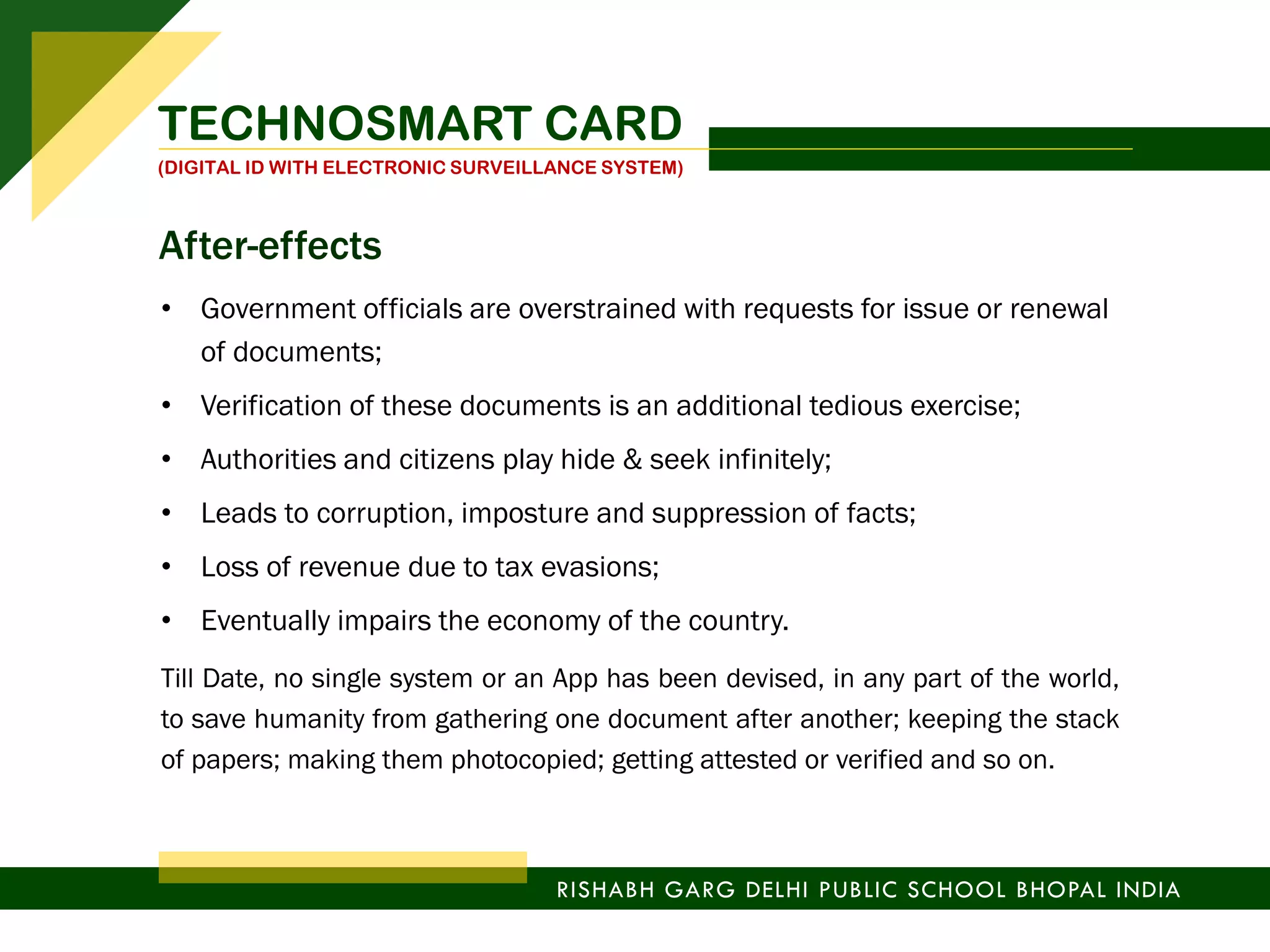 TECHNOSMART CARD
(DIGITAL ID WITH ELECTRONIC SURVEILLANCE SYSTEM)

After-effects

• Government officials are overstrained with requests for issue or renewal of documents;
• Verification of these documents is an additional tedious exercise;
• Authorities and citizens play hide & seek infinitely;
• Leads to corruption, imposture and suppression of facts;
• Loss of revenue due to tax evasions;
• Eventually impairs the economy of the country.

Till Date, no single system or an App has been devised, in any part of the world, to save humanity from gathering one document after another; keeping the stack of papers; making them photocopied; getting attested or verified and so on.

RISHABH GARG DELHI PUBLIC SCHOOL BHOPAL INDIA